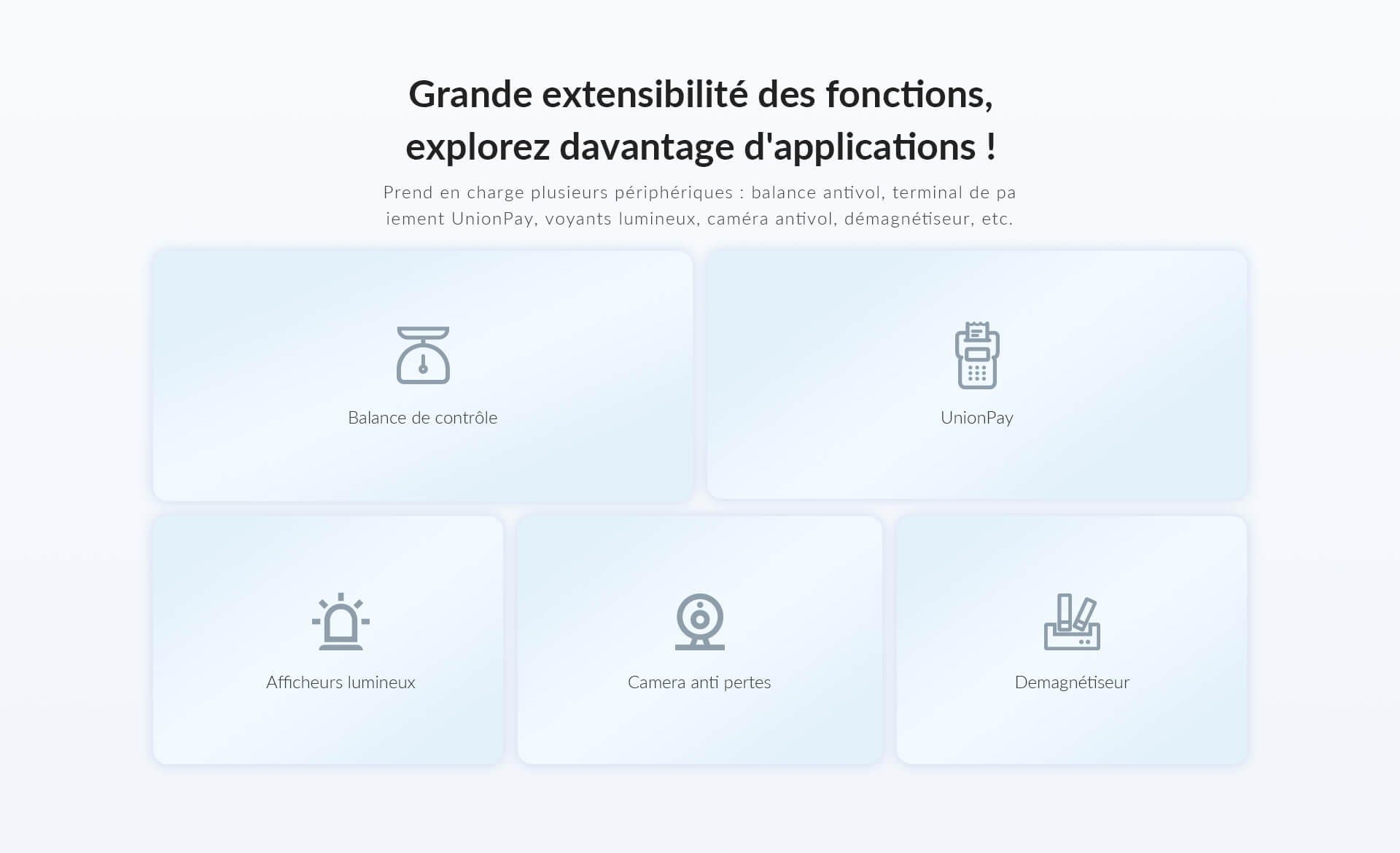 Grande extensibilité des fonctions, explorez davantage d'applications !

Prend en charge plusieurs périphériques : balance antivol, terminal de pa iement UnionPay, voyants lumineux, caméra antivol, démagnétiseur, etc.

Balance de contrôle

UnionPay

Afficheurs lumineux

Camera anti pertes

Demagnétiseur